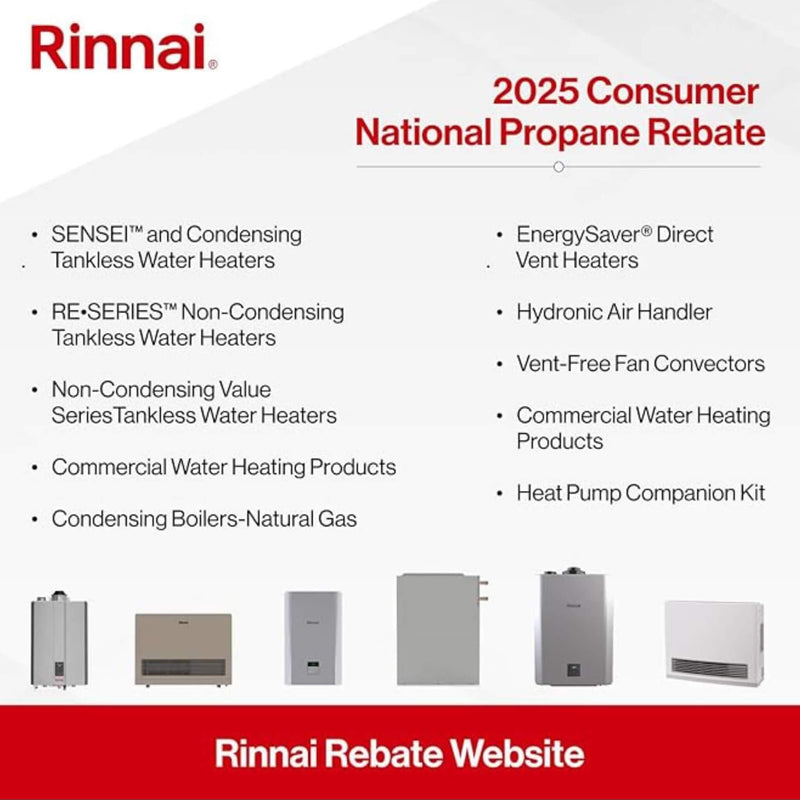 Rinnai®

2025 Consumer National Propane Rebate

• SENSEI™ and Condensing Tankless Water Heaters

• RE•SERIES™ Non-Condensing Tankless Water Heaters

• Non-Condensing Value SeriesTankless Water Heaters

• Commercial Water Heating Products

• Condensing Boilers-Natural Gas

• EnergySaver® Direct Vent Heaters

• Hydronic Air Handler

• Vent-Free Fan Convectors

• Commercial Water Heating Products

• Heat Pump Companion Kit

Rinnai Rebate Website